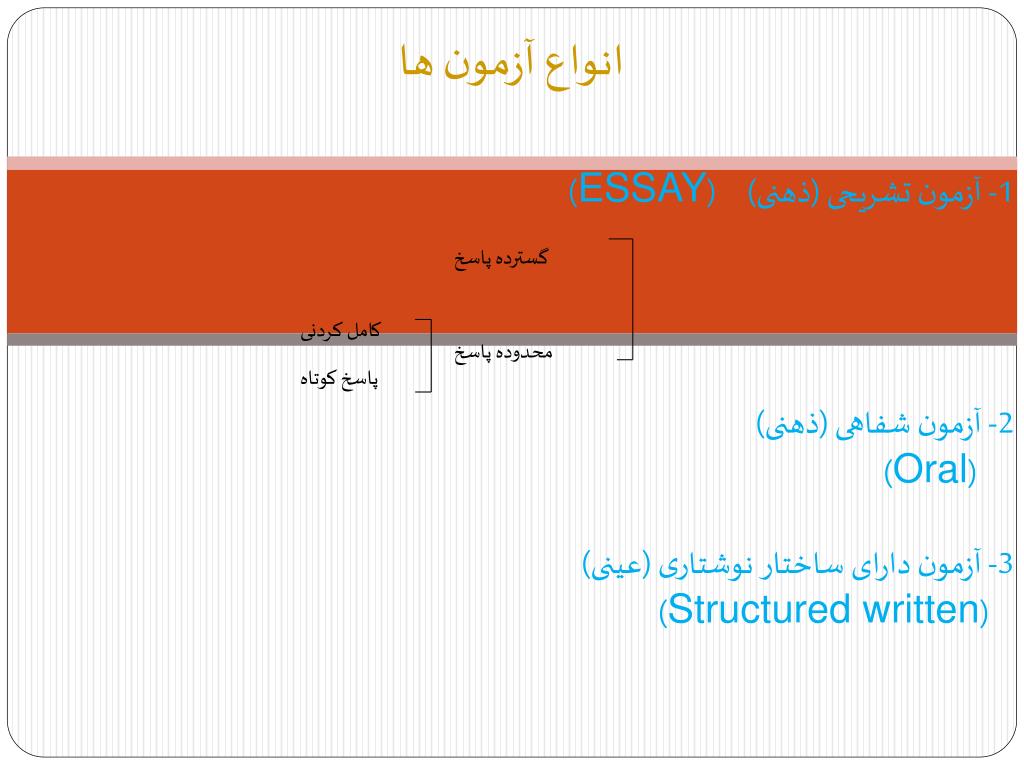 انواع آزمون ها

1- آزمون تشریحی (ذهنی) (ESSAY)

گسترده پاسخ

محدوده پاسخ

کامل کردنی

پاسخ کوتاه

2- آزمون شفاهی (ذهنی)
(Oral)

3- آزمون دارای ساختار نوشتاری (عینی)
(Structured written)